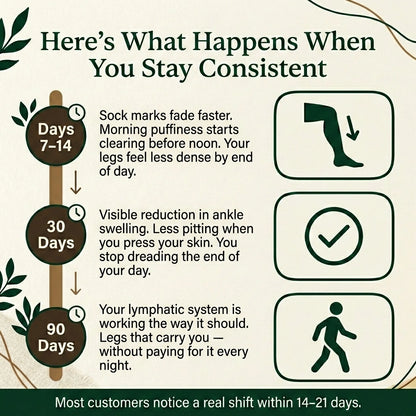 Here's What Happens When You Stay Consistent

Days 7–14

Sock marks fade faster. Morning puffiness starts clearing before noon. Your legs feel less dense by end of day.

30 Days

Visible reduction in ankle swelling. Less pitting when you press your skin. You stop dreading the end of your day.

90 Days

Your lymphatic system is working the way it should. Legs that carry you — without paying for it every night.

Most customers notice a real shift within 14–21 days.